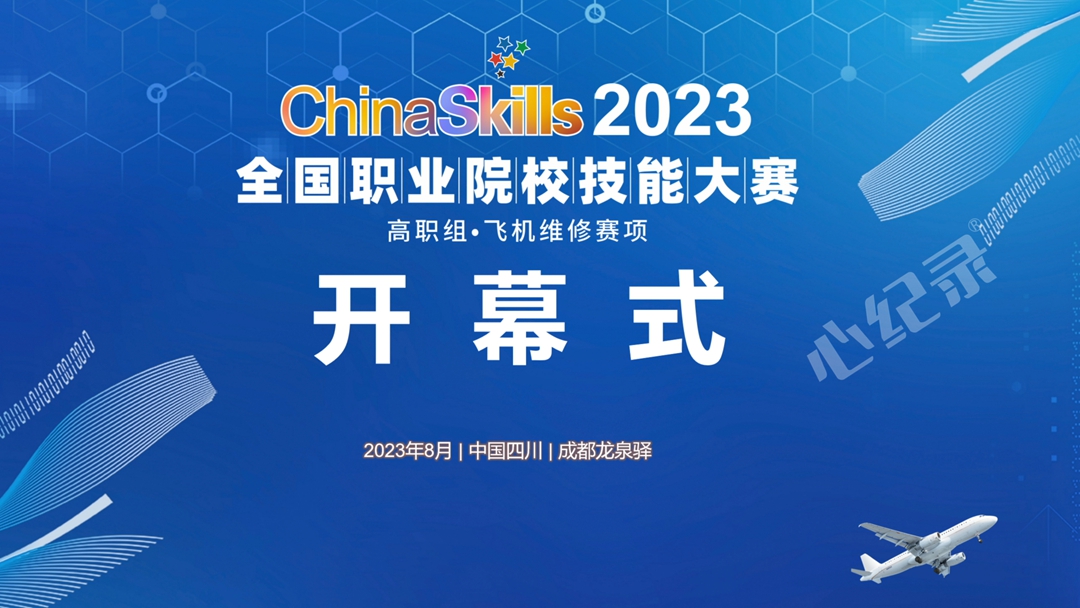 ChinaSkills 2023
全国职业院校技能大赛
高职组•飞机维修赛项

开幕式

2023年8月 | 中国四川 | 成都龙泉驿

心纪录®